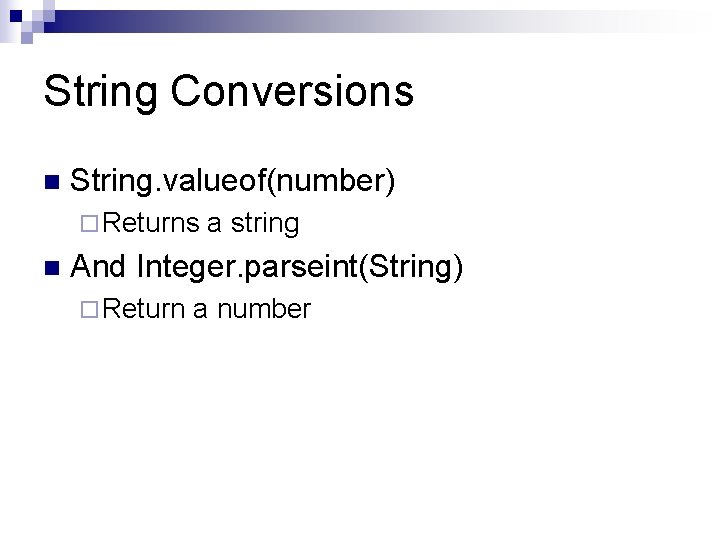 String Conversions

String.valueof(number)

Returns a string

And Integer.parseint(String)

Return a number